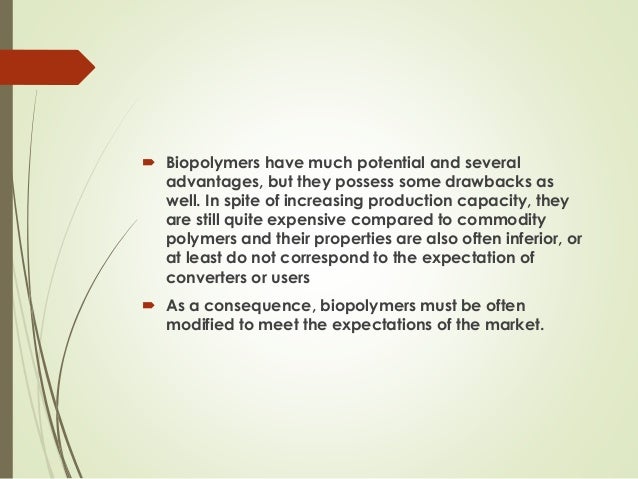 Biopolymers have much potential and several advantages, but they possess some drawbacks as well. In spite of increasing production capacity, they are still quite expensive compared to commodity polymers and their properties are also often inferior, or at least do not correspond to the expectation of converters or users

As a consequence, biopolymers must be often modified to meet the expectations of the market.